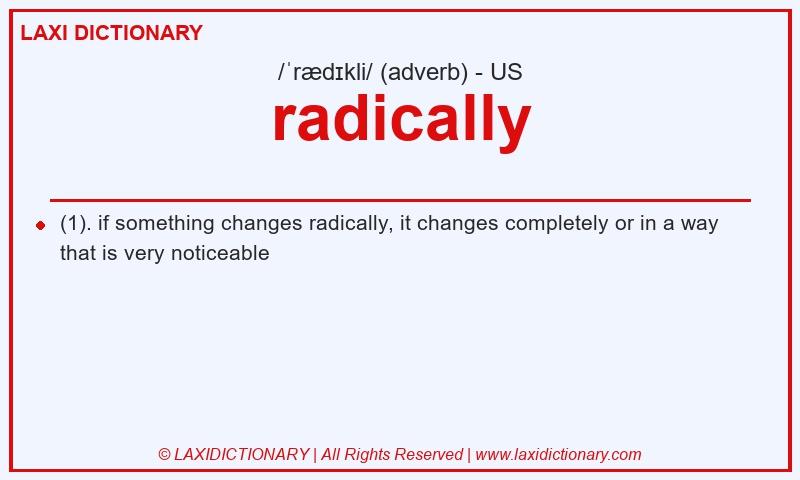 LAXI DICTIONARY

/ˈrædɪkli/ (adverb) - US

radically

(1). if something changes radically, it changes completely or in a way that is very noticeable

© LAXIDICTIONARY | All Rights Reserved | www.laxidictionary.com